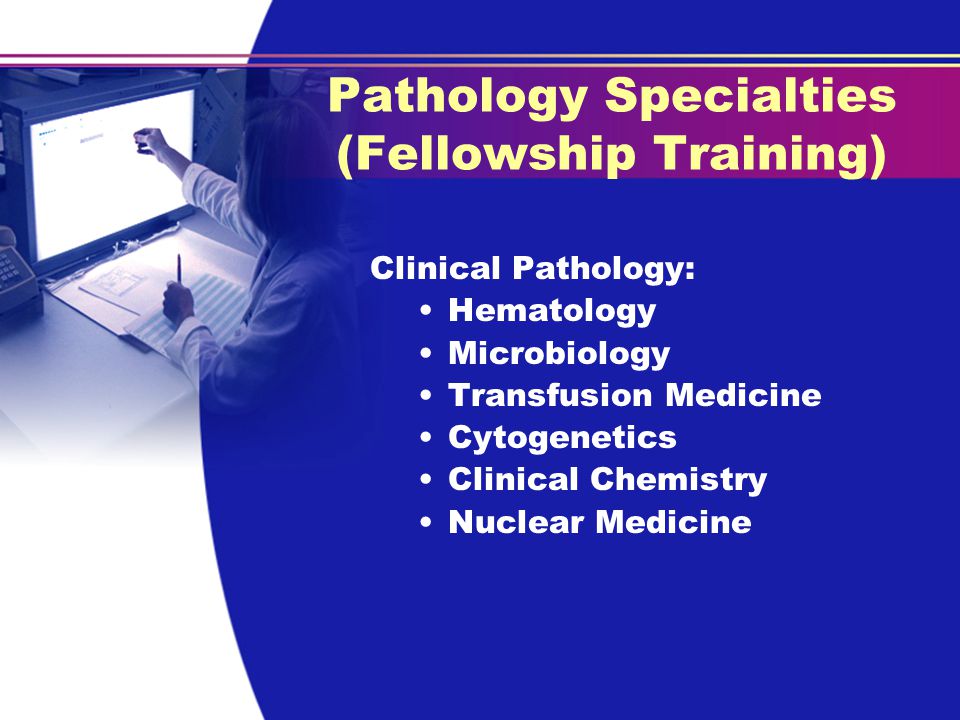 Pathology Specialties (Fellowship Training)

Clinical Pathology:
• Hematology
• Microbiology
• Transfusion Medicine
• Cytogenetics
• Clinical Chemistry
• Nuclear Medicine